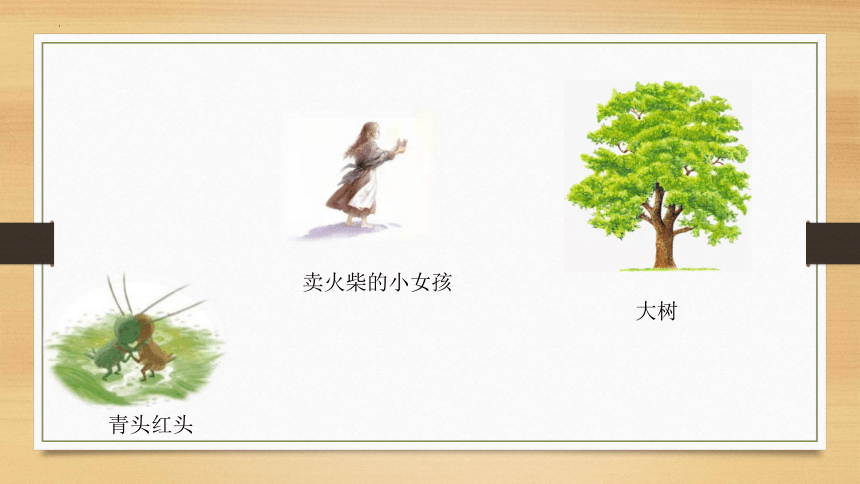 卖火柴的小女孩

大树

青头红头